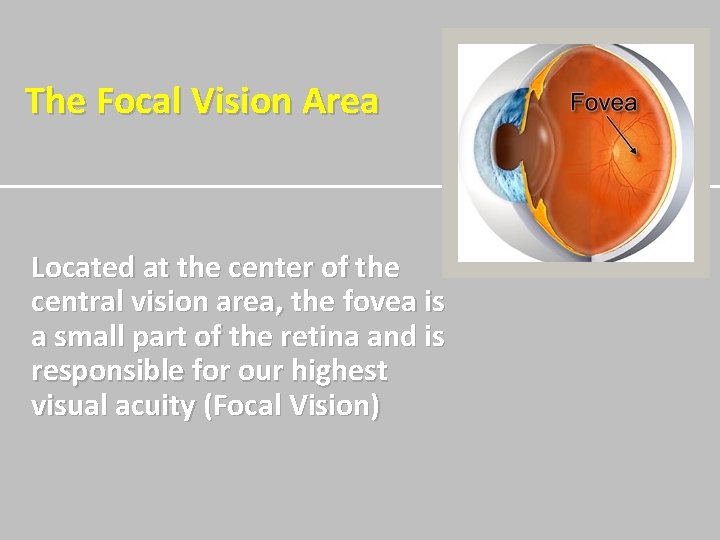 The Focal Vision Area

Fovea

Located at the center of the central vision area, the fovea is a small part of the retina and is responsible for our highest visual acuity (Focal Vision)